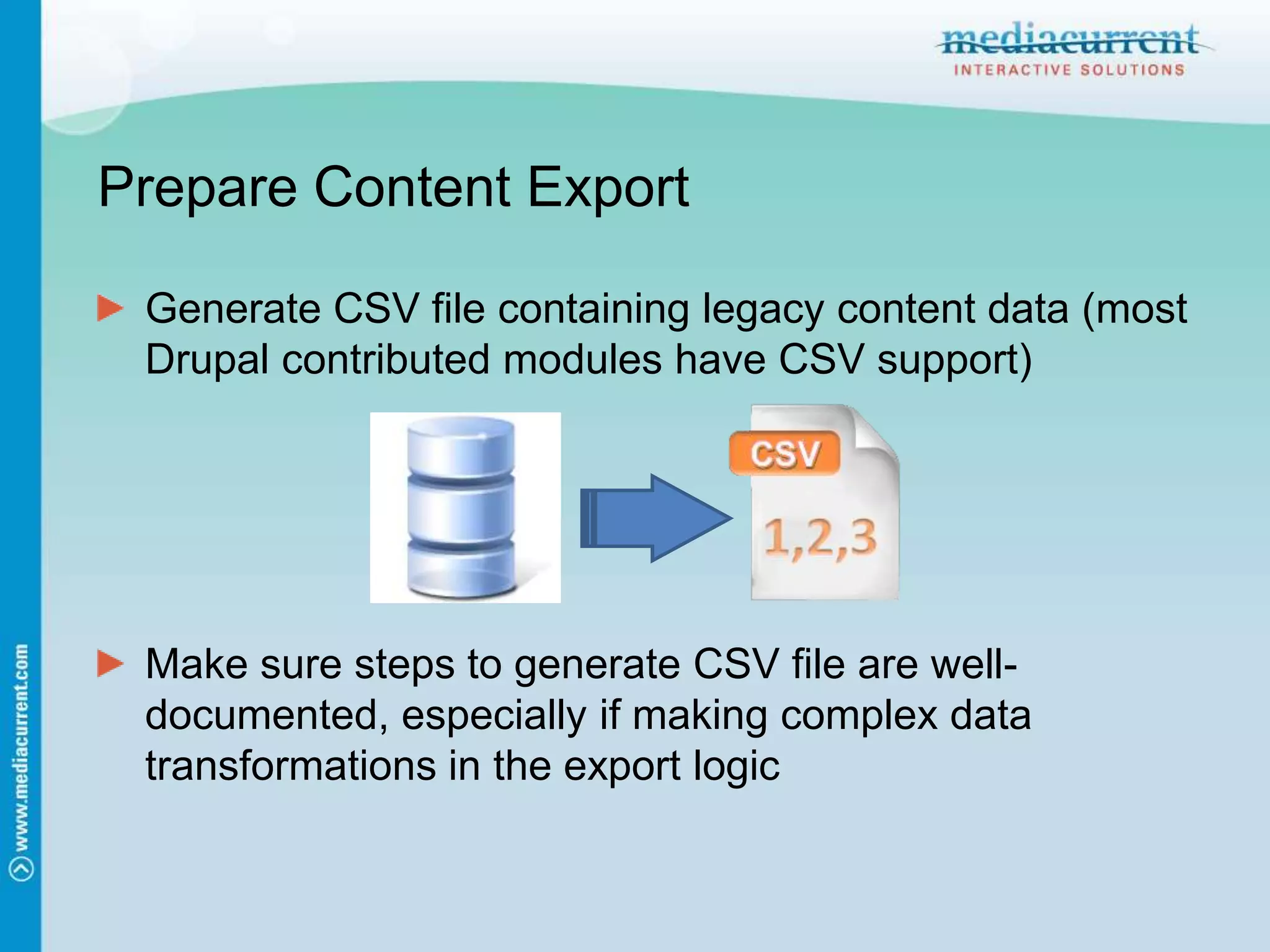 mediacurrent
INTERACTIVE SOLUTIONS

Prepare Content Export

Generate CSV file containing legacy content data (most Drupal contributed modules have CSV support)

CSV
1,2,3

Make sure steps to generate CSV file are well-documented, especially if making complex data transformations in the export logic

www.mediacurrent.com